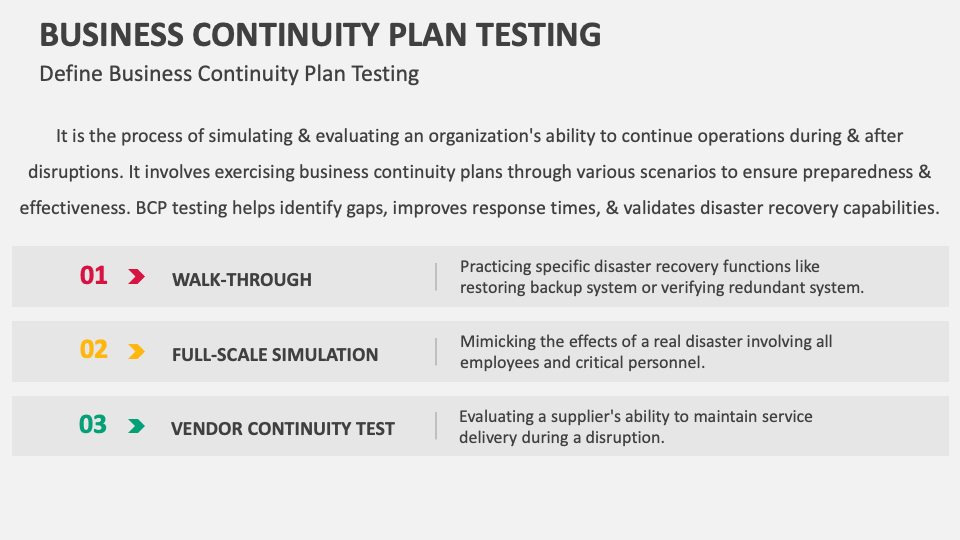 BUSINESS CONTINUITY PLAN TESTING

Define Business Continuity Plan Testing

It is the process of simulating & evaluating an organization's ability to continue operations during & after disruptions. It involves exercising business continuity plans through various scenarios to ensure preparedness & effectiveness. BCP testing helps identify gaps, improves response times, & validates disaster recovery capabilities.

01 WALK-THROUGH

Practicing specific disaster recovery functions like restoring backup system or verifying redundant system.

02 FULL-SCALE SIMULATION

Mimicking the effects of a real disaster involving all employees and critical personnel.

03 VENDOR CONTINUITY TEST

Evaluating a supplier's ability to maintain service delivery during a disruption.